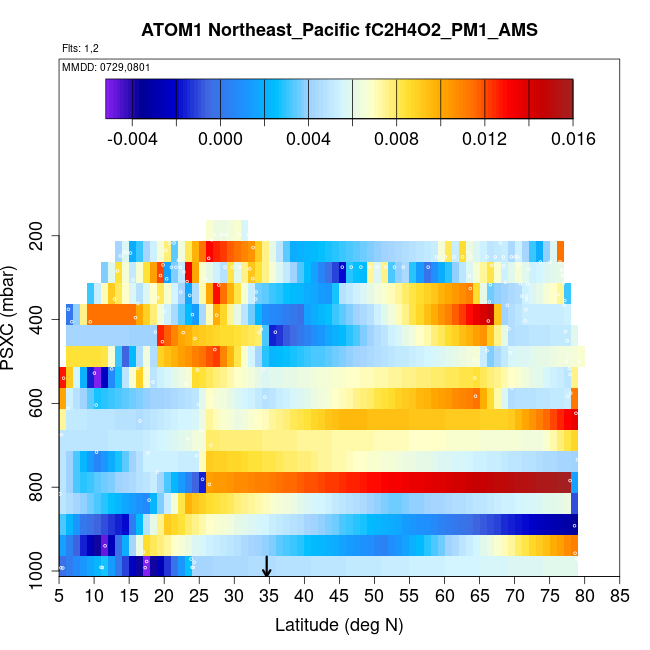 ATOM1 Northeast_Pacific fC2H4O2_PM1_AMS

Flts: 1,2

MMDD: 0729,0801

-0.004 0.000 0.004 0.008 0.012 0.016

PSXC (mbar)

200
400
600
800
1000

5 10 15 20 25 30 35 40 45 50 55 60 65 70 75 80 85

Latitude (deg N)